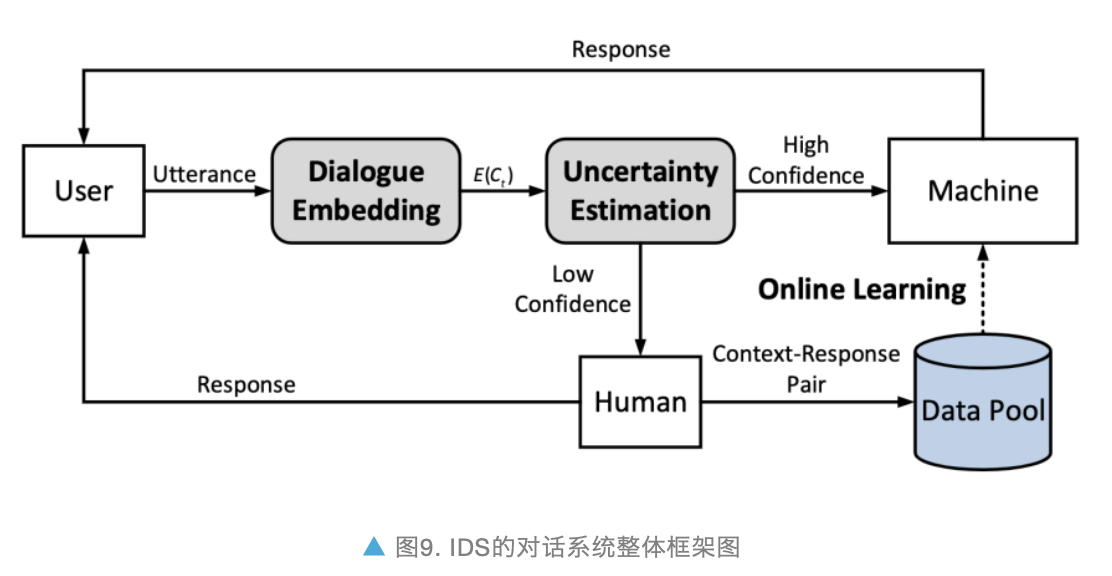 Response

User

Utterance

Dialogue Embedding

$E(C_t)$

Uncertainty Estimation

High Confidence

Machine

Low Confidence

Online Learning

Response

Human

Context-Response Pair

Data Pool

▲ 图9. IDS的对话系统整体框架图